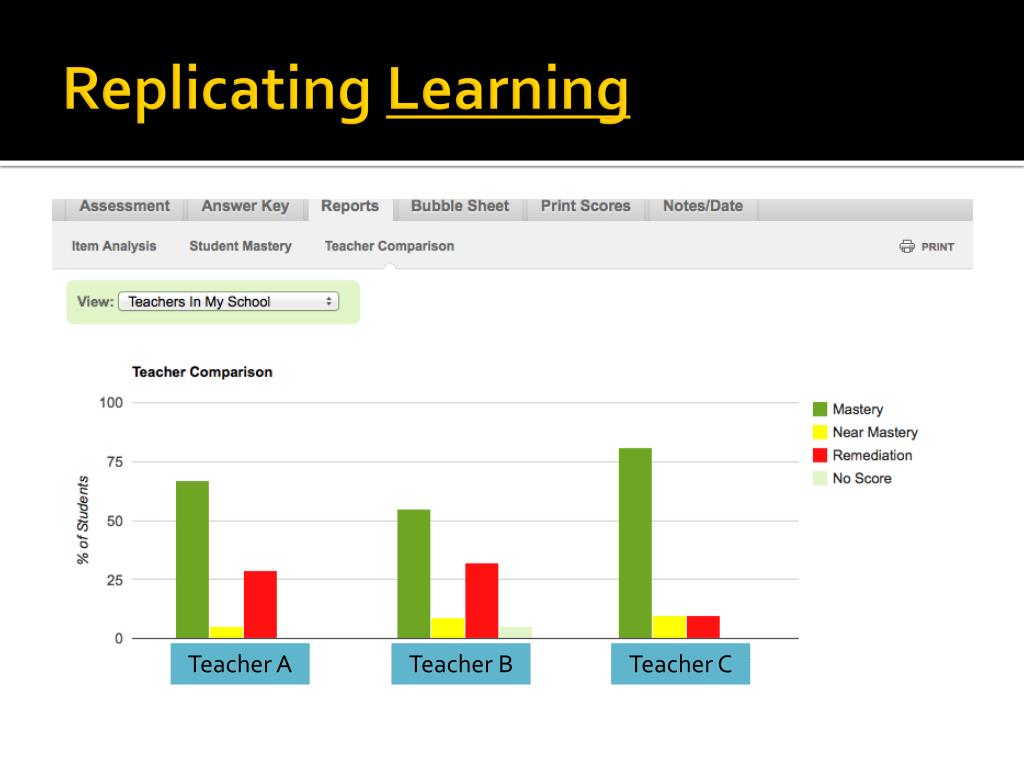 Replicating Learning

Assessment Answer Key Reports Bubble Sheet Print Scores Notes/Date

Item Analysis Student Mastery Teacher Comparison PRINT

View: Teachers In My School

Teacher Comparison

100
75
50
25
0

% of Students

Mastery
Near Mastery
Remediation
No Score

Teacher A Teacher B Teacher C